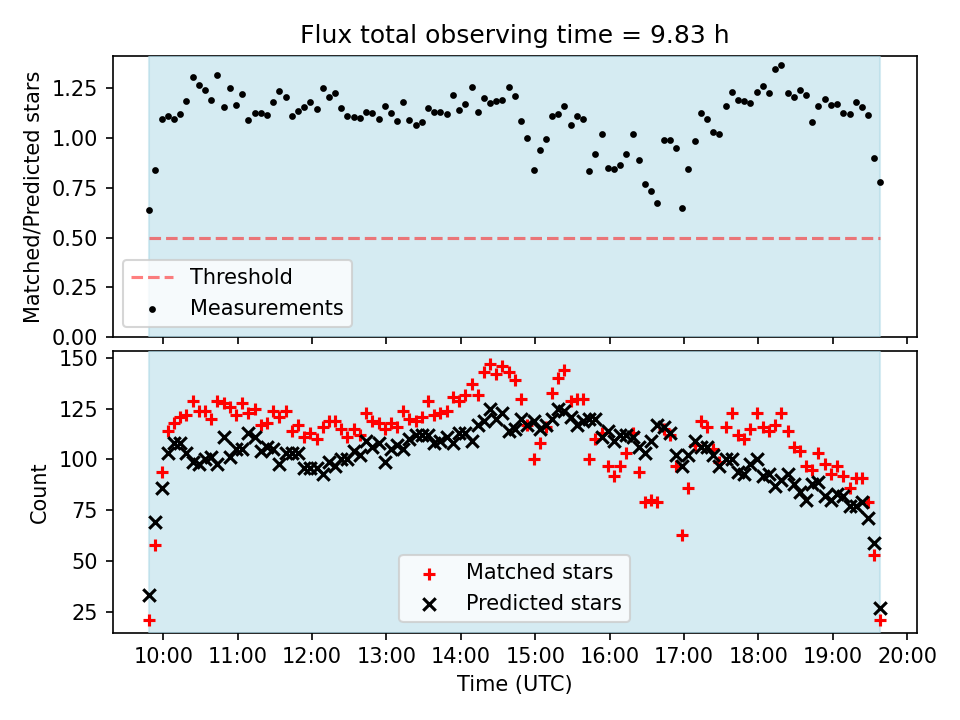 Flux total observing time = 9.83 h

Matched/Predicted stars

1.25
1.00
0.75
0.50
0.25
0.00

Threshold
Measurements

Count

150
125
100
75
50
25

Matched stars
Predicted stars

10:00 11:00 12:00 13:00 14:00 15:00 16:00 17:00 18:00 19:00 20:00

Time (UTC)